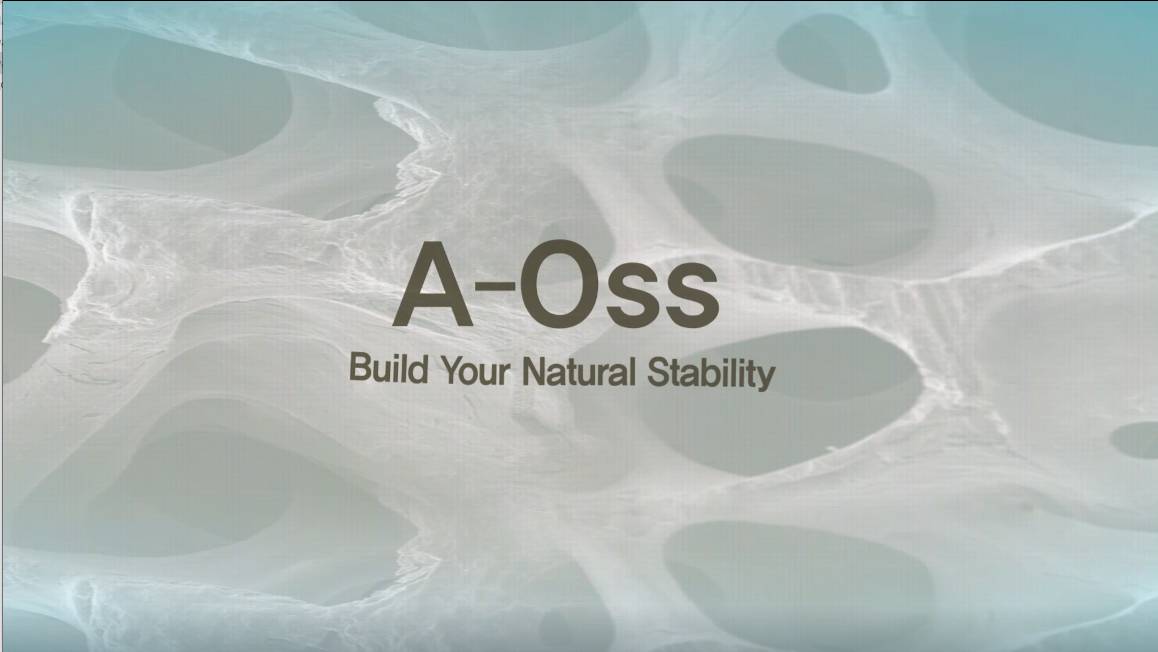 A-Oss
Build Your Natural Stability